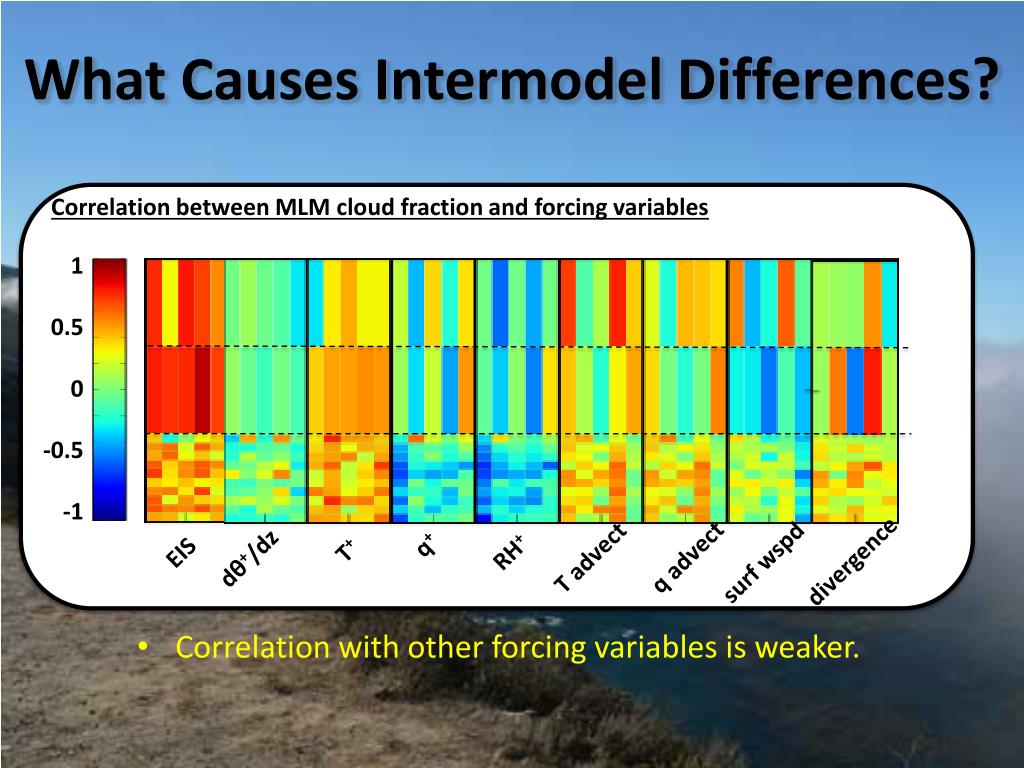 What Causes Intermodel Differences?

Correlation between MLM cloud fraction and forcing variables

1
0.5
0
-0.5
-1

EIS
$d\theta^+/dz$
$T^+$
$q^+$
$RH^+$
T advect
q advect
surf wspd
divergence

• Correlation with other forcing variables is weaker.